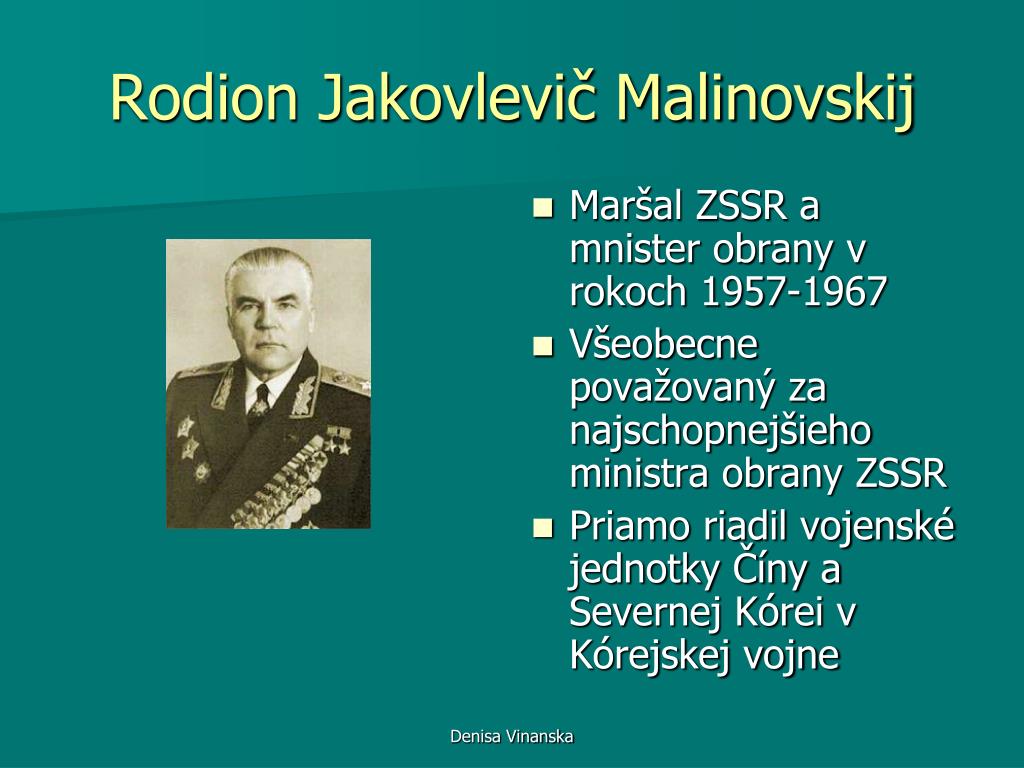 Rodion Jakovlevič Malinovskij

- Maršal ZSSR a mnister obrany v rokoch 1957-1967
- Všeobecne považovaný za najschopnejšieho ministra obrany ZSSR
- Priamo riadil vojenské jednotky Číny a Severnej Kórei v Kórejskej vojne

Denisa Vinanska